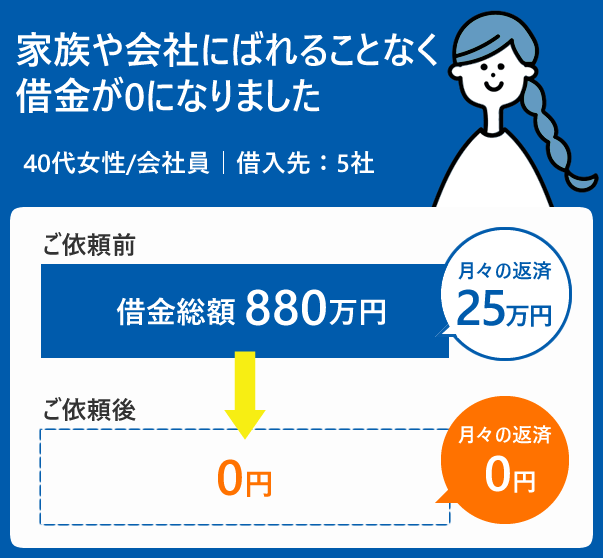 家族や会社にばれることなく
借金が0になりました

40代女性/会社員｜借入先：5社

ご依頼前

借金総額 880万円

月々の返済
25万円

ご依頼後

0円

月々の返済
0円